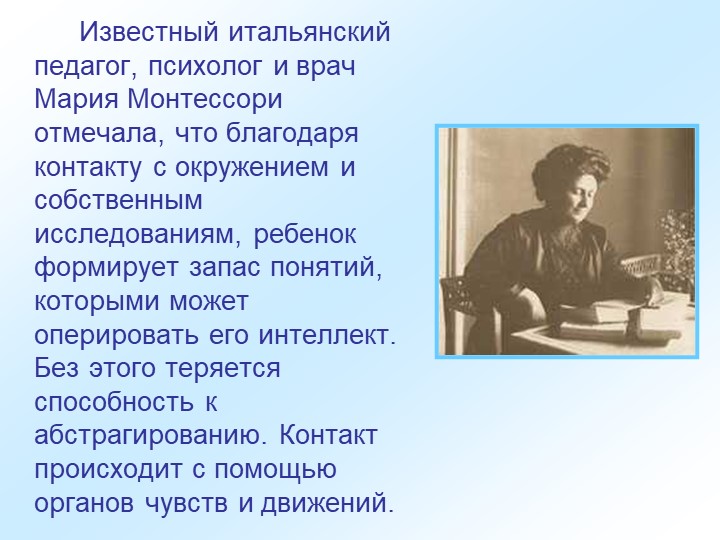 Известный итальянский педагог, психолог и врач Мария Монтессори отмечала, что благодаря контакту с окружением и собственным исследованиям, ребенок формирует запас понятий, которыми может оперировать его интеллект. Без этого теряется способность к абстрагированию. Контакт происходит с помощью органов чувств и движений.